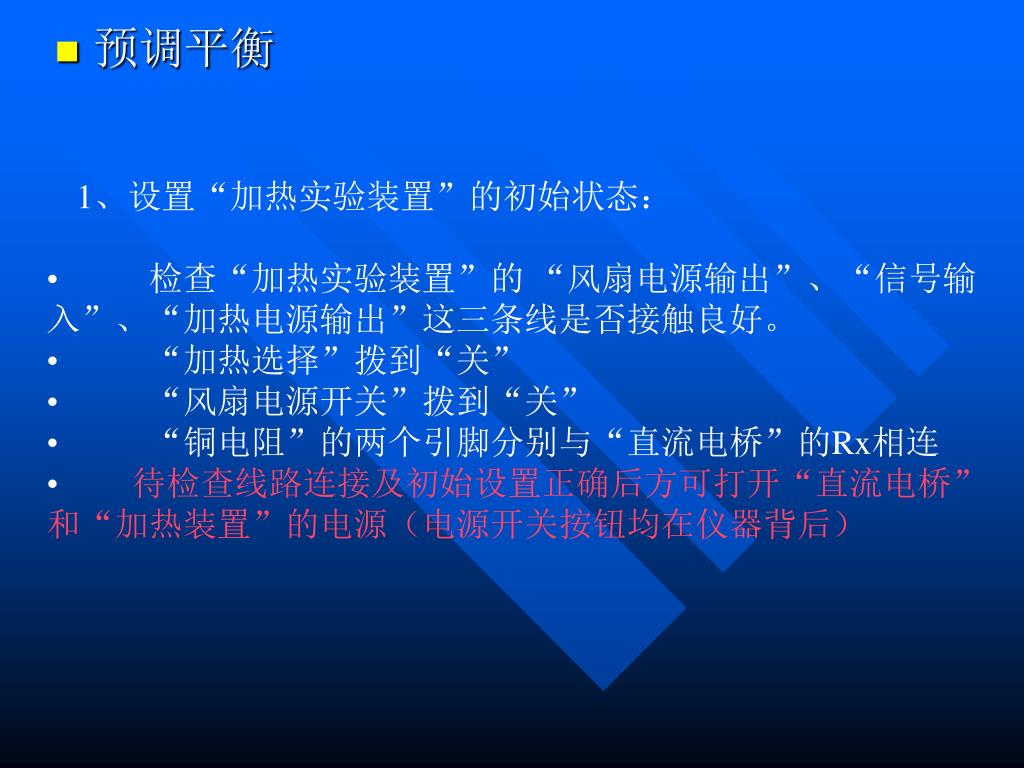 ■ 预调平衡

1、设置“加热实验装置”的初始状态：

• 检查“加热实验装置”的 “风扇电源输出”、“信号输入”、“加热电源输出”这三条线是否接触良好。
• “加热选择”拨到“关”
• “风扇电源开关”拨到“关”
• “铜电阻”的两个引脚分别与“直流电桥”的Rx相连
• 待检查线路连接及初始设置正确后方可打开“直流电桥”和“加热装置”的电源（电源开关按钮均在仪器背后）